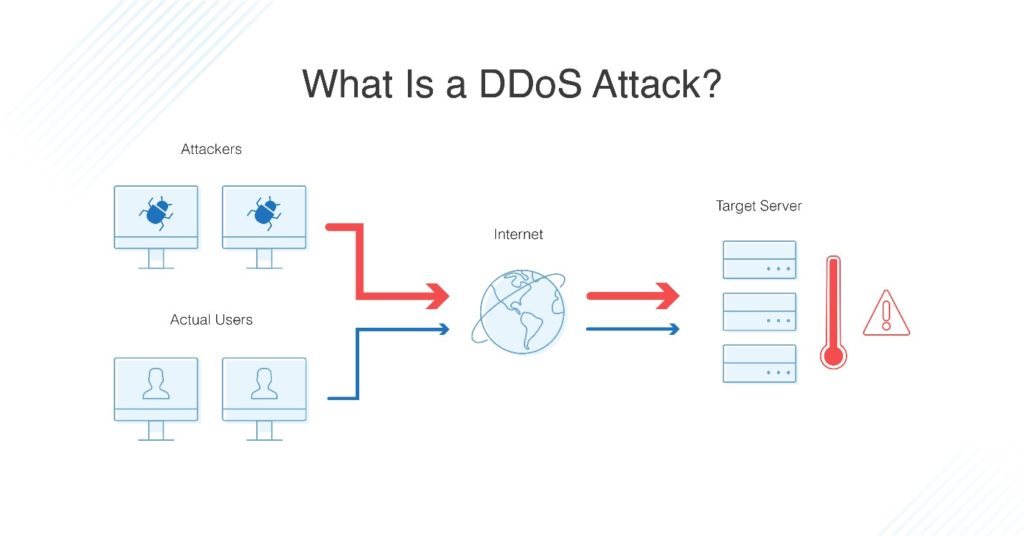 What Is a DDoS Attack?

Attackers

Actual Users

Internet

Target Server